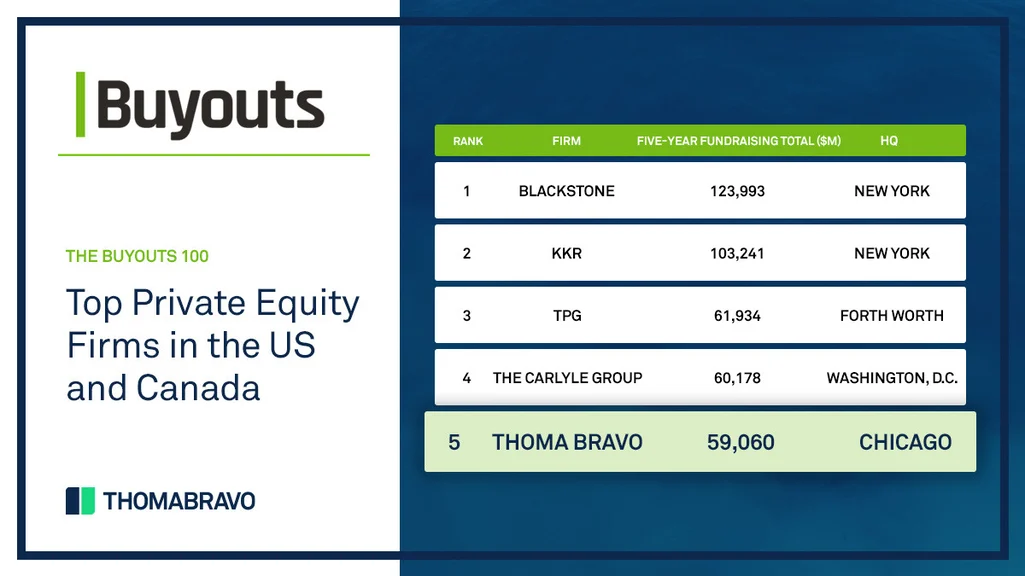 Buyouts

THE BUYOUTS 100

Top Private Equity Firms in the US and Canada

THOMABRAVO

| RANK | FIRM | FIVE-YEAR FUNDRAISING TOTAL ($M) | HQ |
|---|---|---|---|
| 1 | BLACKSTONE | 123,993 | NEW YORK |
| 2 | KKR | 103,241 | NEW YORK |
| 3 | TPG | 61,934 | FORTH WORTH |
| 4 | THE CARLYLE GROUP | 60,178 | WASHINGTON, D.C. |
| 5 | THOMA BRAVO | 59,060 | CHICAGO |